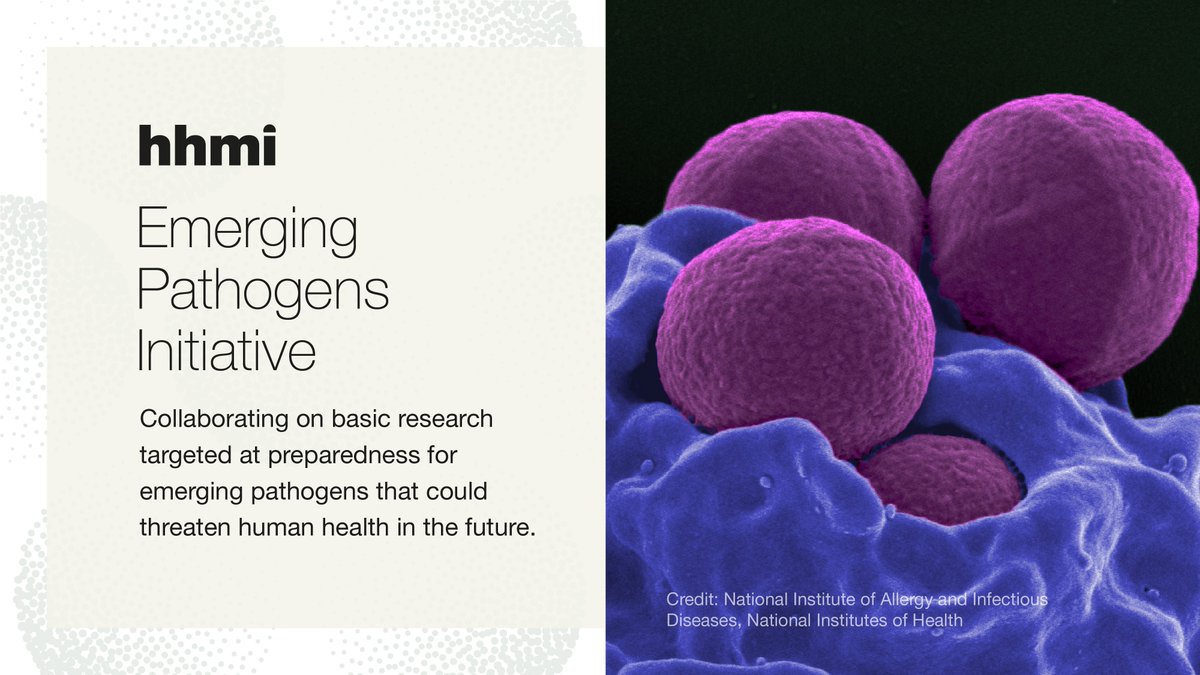 hhmi

Emerging Pathogens Initiative

Collaborating on basic research targeted at preparedness for emerging pathogens that could threaten human health in the future.

Credit: National Institute of Allergy and Infectious Diseases, National Institutes of Health